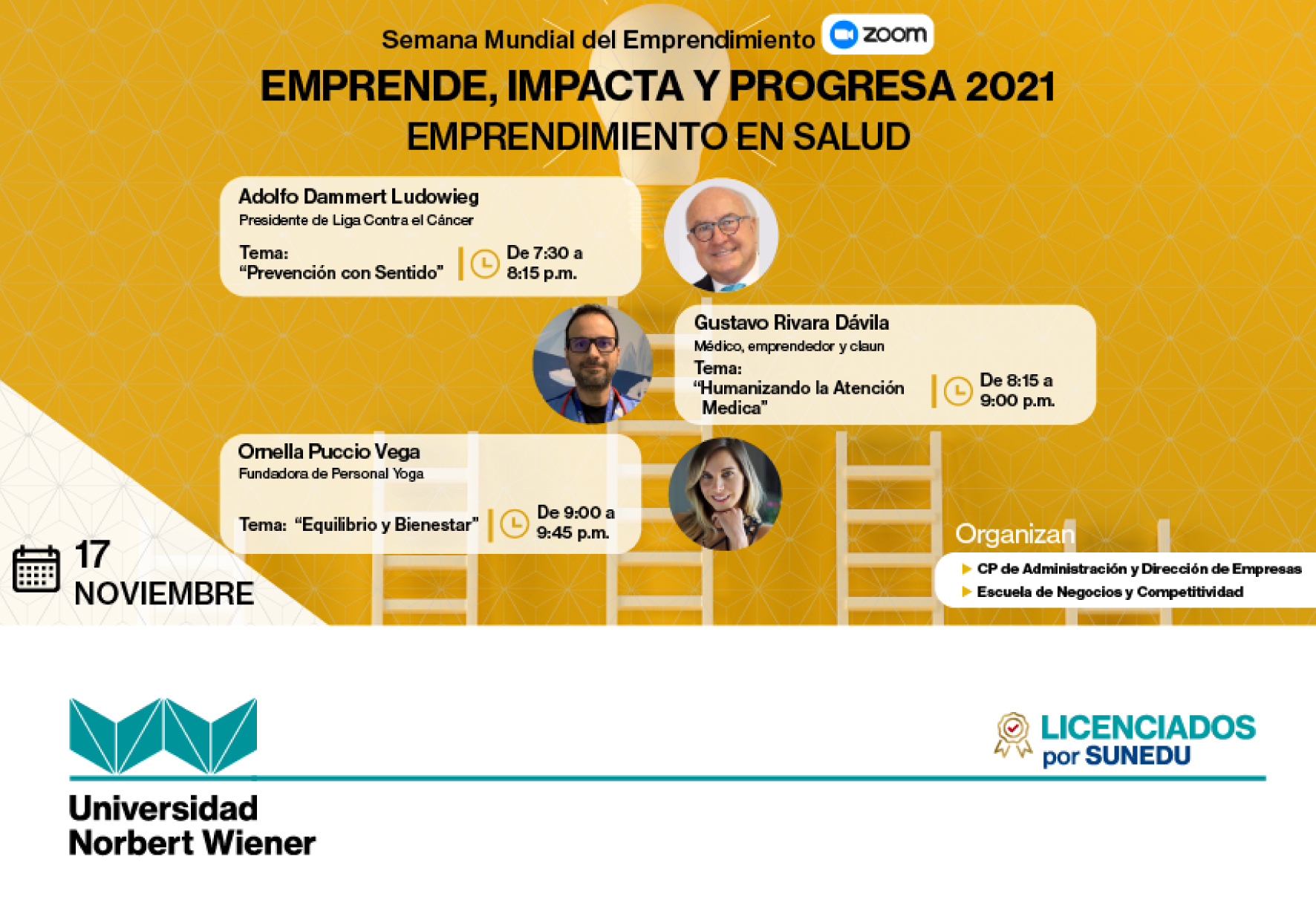 Semana Mundial del Emprendimiento zoom

EMPRENDE, IMPACTA Y PROGRESA 2021

EMPRENDIMIENTO EN SALUD

Adolfo Dammert Ludowieg
Presidente de Liga Contra el Cáncer
Tema:
"Prevención con Sentido"
De 7:30 a 8:15 p.m.

Gustavo Rivara Dávila
Médico, emprendedor y claun
Tema:
"Humanizando la Atención Medica"
De 8:15 a 9:00 p.m.

Ornella Puccio Vega
Fundadora de Personal Yoga
Tema: "Equilibrio y Bienestar"
De 9:00 a 9:45 p.m.

17 NOVIEMBRE

Organizan
CP de Administración y Dirección de Empresas
Escuela de Negocios y Competitividad

Universidad Norbert Wiener

LICENCIADOS por SUNEDU